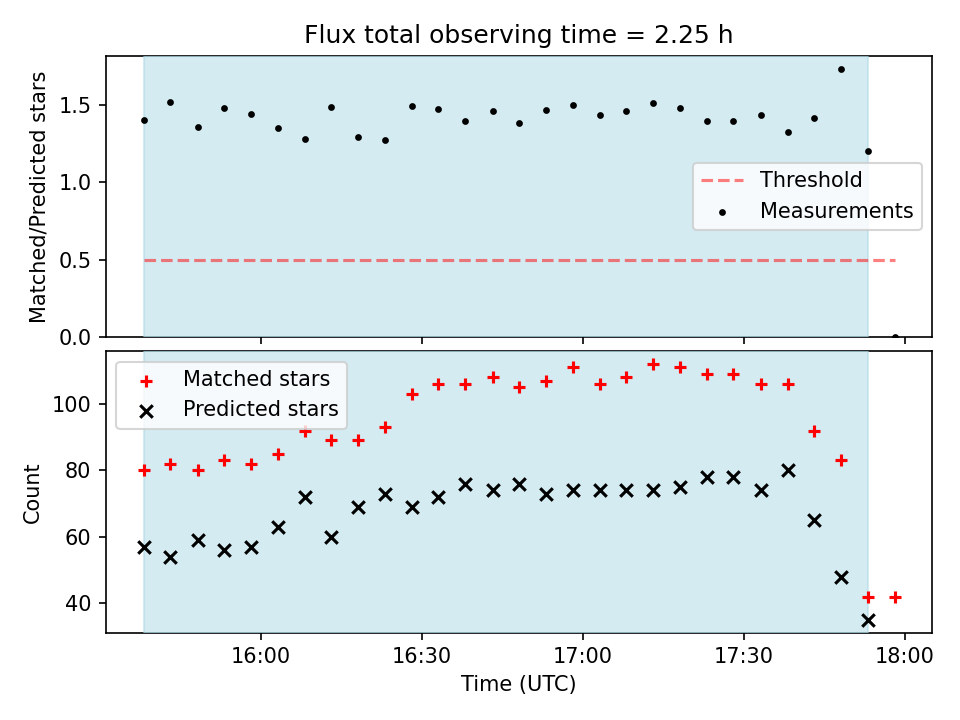 Flux total observing time = 2.25 h

Matched/Predicted stars

1.5
1.0
0.5
0.0

Threshold
Measurements

Matched stars
Predicted stars

Count

100
80
60
40

16:00
16:30
17:00
17:30
18:00

Time (UTC)